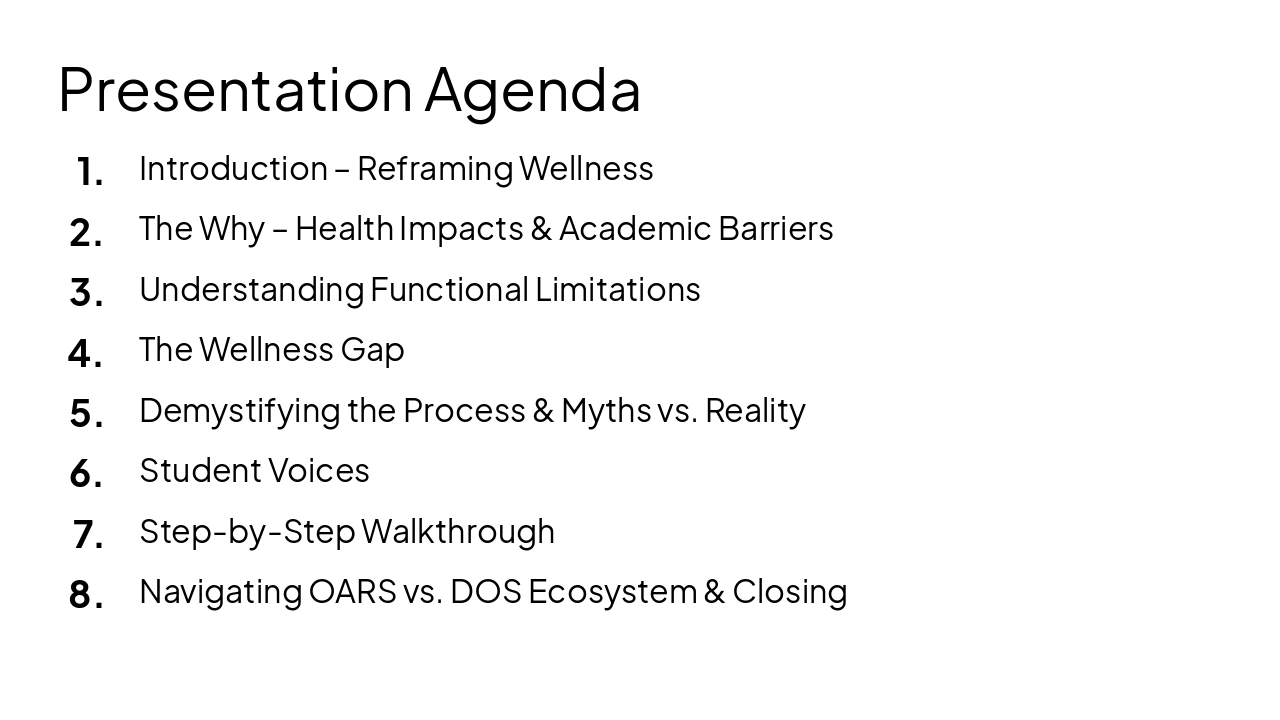 Presentation Agenda

1. Introduction – Reframing Wellness
2. The Why – Health Impacts & Academic Barriers
3. Understanding Functional Limitations
4. The Wellness Gap
5. Demystifying the Process & Myths vs. Reality
6. Student Voices
7. Step-by-Step Walkthrough
8. Navigating OARS vs. DOS Ecosystem & Closing